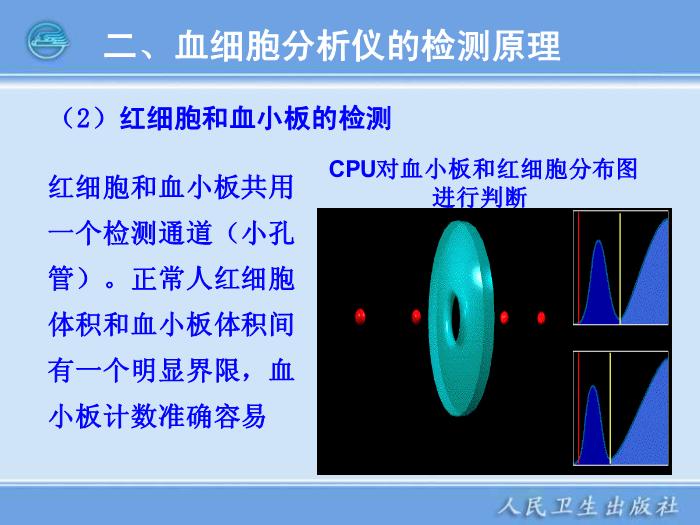 二、血细胞分析仪的检测原理

（2）红细胞和血小板的检测

红细胞和血小板共用一个检测通道（小孔管）。正常人红细胞体积和血小板体积间有一个明显界限，血小板计数准确容易

CPU对血小板和红细胞分布图进行判断

人民卫生出版社